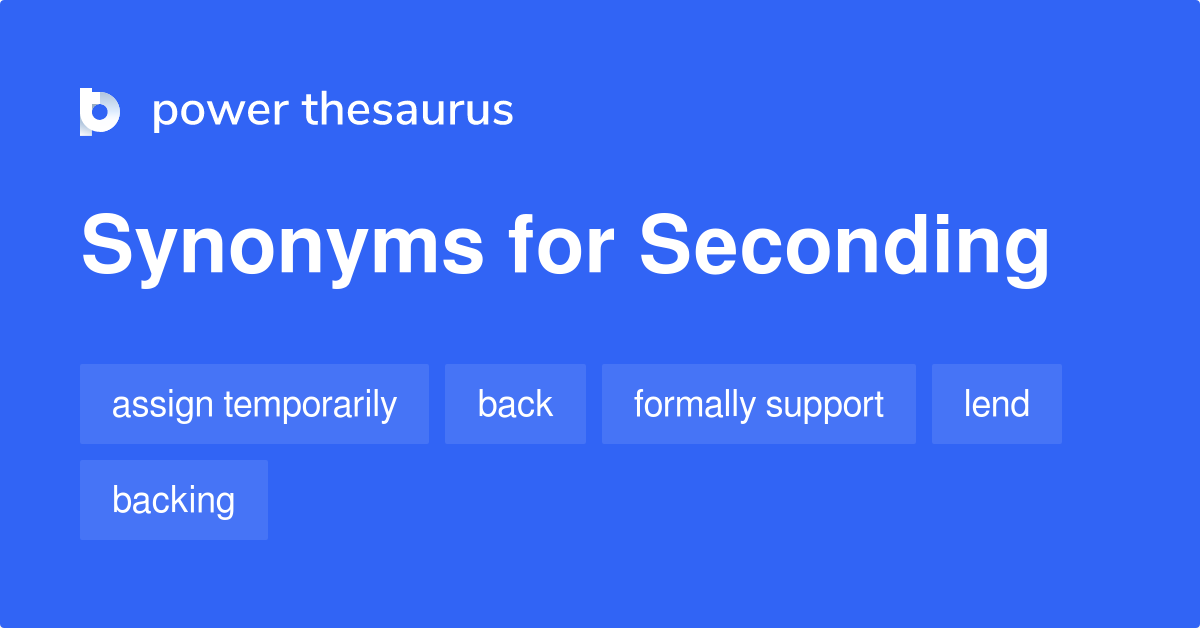 power thesaurus

Synonyms for Seconding

assign temporarily
back
formally support
lend
backing